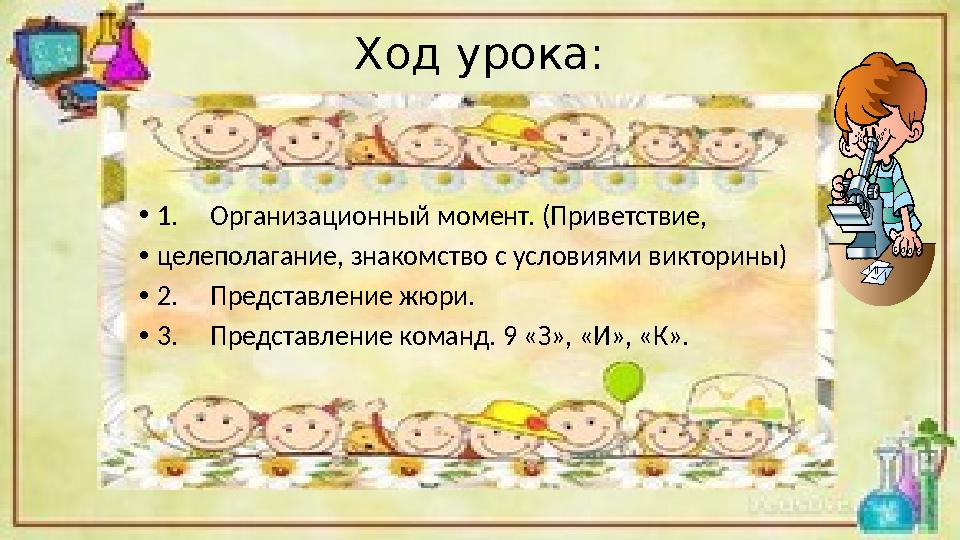 Ход урока:

• 1. Организационный момент. (Приветствие,
• целеполагание, знакомство с условиями викторины)
• 2. Представление жюри.
• 3. Представление команд. 9 «З», «И», «К».